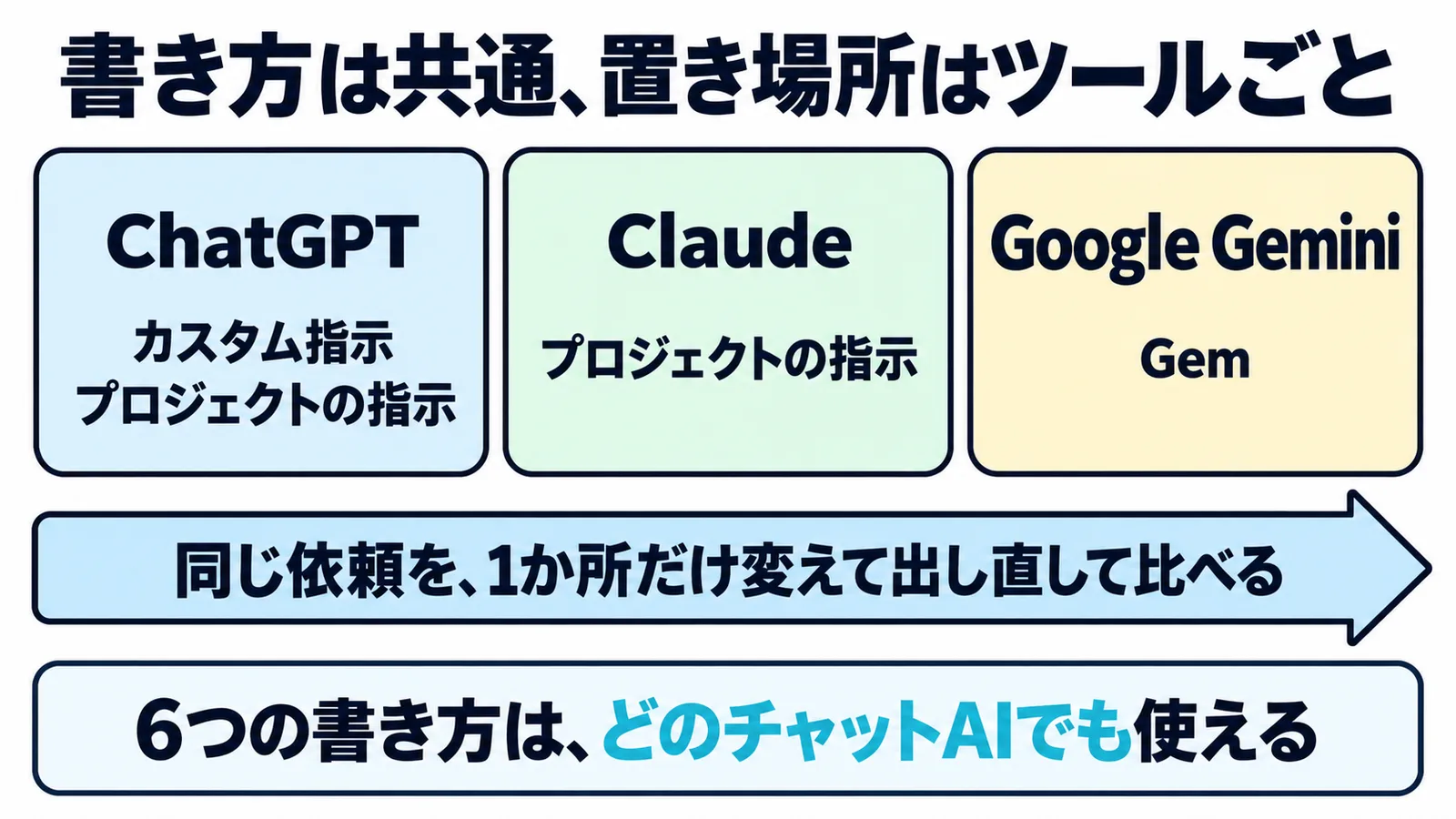 書き方は共通、置き場所はツールごと

ChatGPT
カスタム指示
プロジェクトの指示

Claude
プロジェクトの指示

Google Gemini
Gem

同じ依頼を、1か所だけ変えて出し直して比べる

6つの書き方は、どのチャットAIでも使える